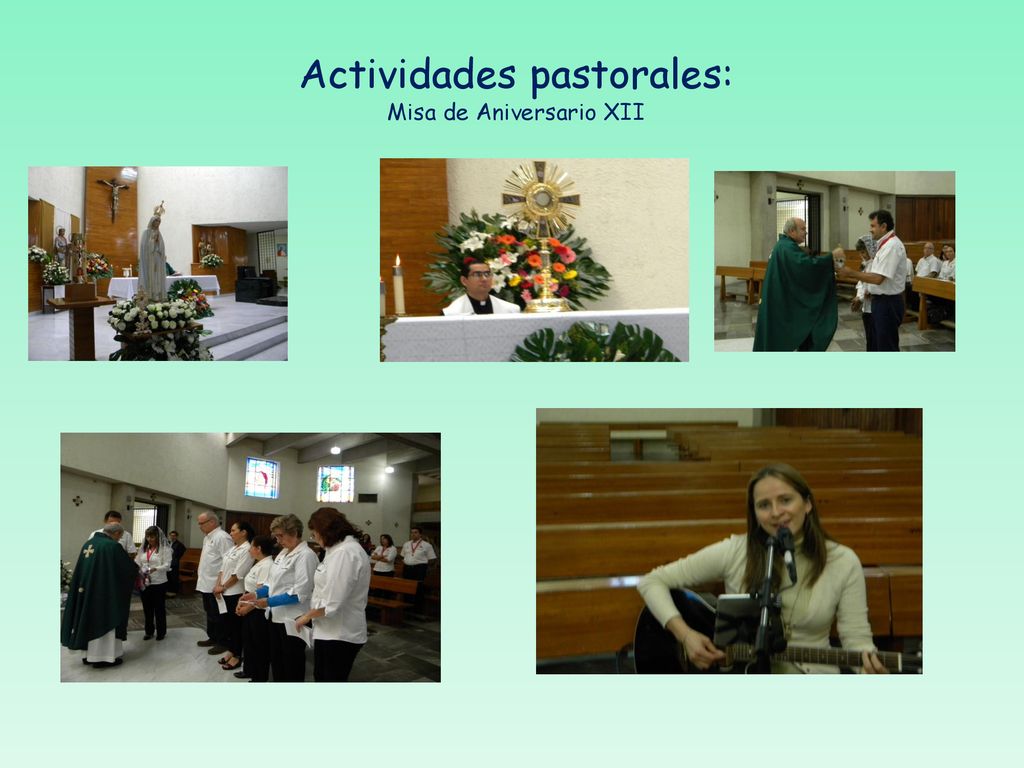 Actividades pastorales:
Misa de Aniversario XII